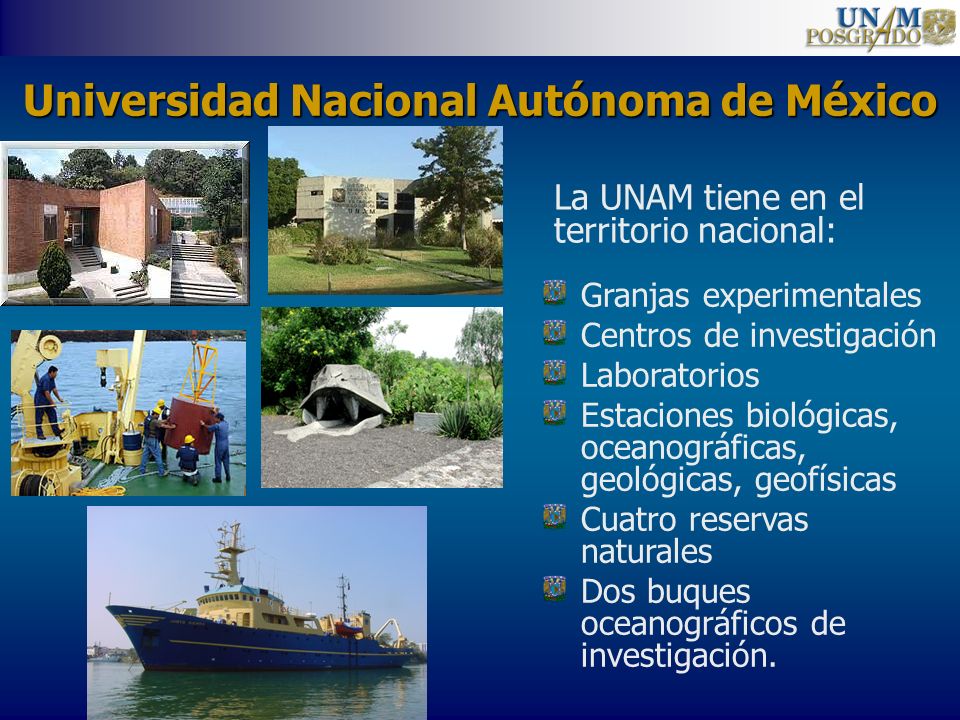 UNAM
POSGRADO

Universidad Nacional Autónoma de México

La UNAM tiene en el territorio nacional:

Granjas experimentales
Centros de investigación
Laboratorios
Estaciones biológicas, oceanográficas, geológicas, geofísicas
Cuatro reservas naturales
Dos buques oceanográficos de investigación.